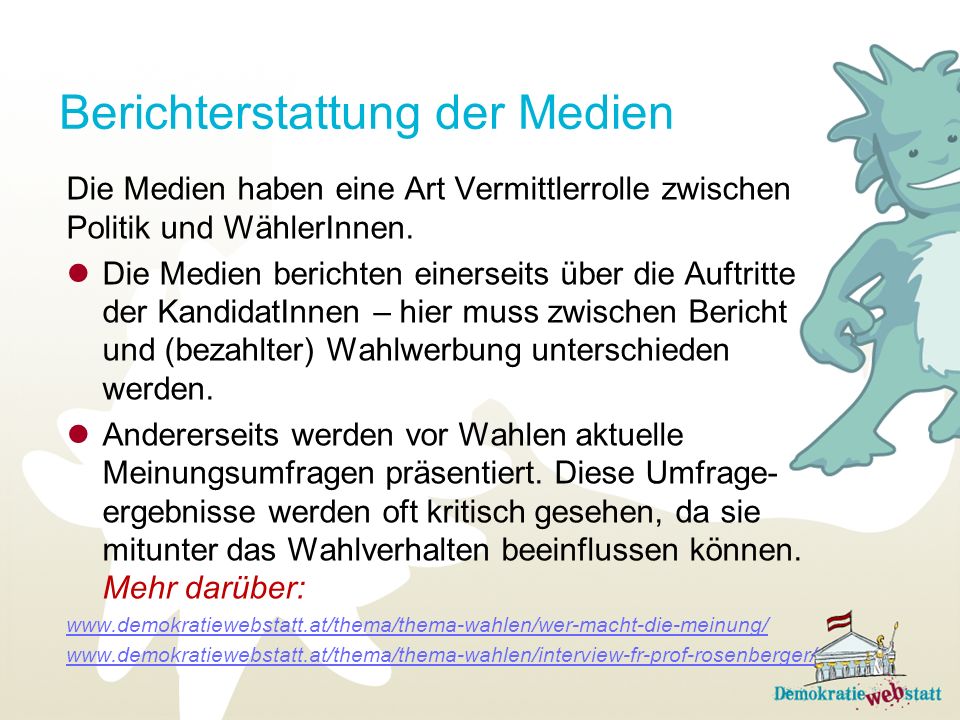 Berichterstattung der Medien

Die Medien haben eine Art Vermittlerrolle zwischen Politik und WählerInnen.

Die Medien berichten einerseits über die Auftritte der KandidatInnen – hier muss zwischen Bericht und (bezahlter) Wahlwerbung unterschieden werden.

Andererseits werden vor Wahlen aktuelle Meinungsumfragen präsentiert. Diese Umfrageergebnisse werden oft kritisch gesehen, da sie mitunter das Wahlverhalten beeinflussen können. Mehr darüber:

www.demokratiewebstatt.at/thema/thema-wahlen/wer-macht-die-meinung/
www.demokratiewebstatt.at/thema/thema-wahlen/interview-fr-prof-rosenberger/

Demokratiewebstatt